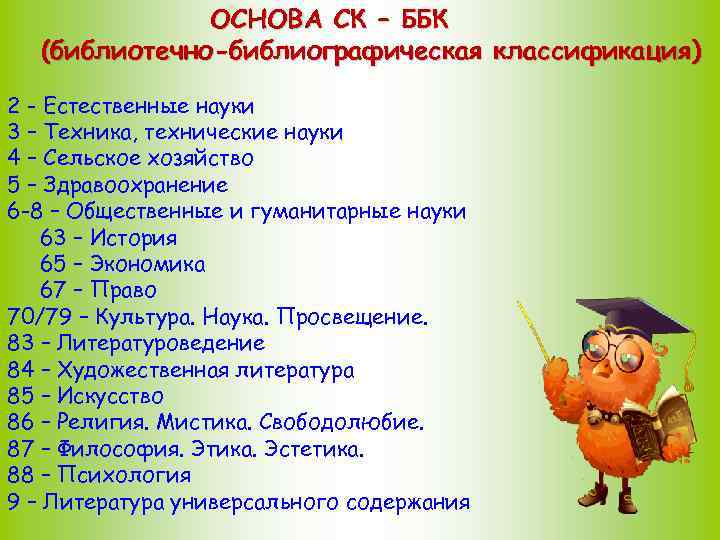 ОСНОВА СК – ББК
(библиотечно-библиографическая классификация)

2 – Естественные науки
3 – Техника, технические науки
4 – Сельское хозяйство
5 – Здравоохранение
6-8 – Общественные и гуманитарные науки
63 – История
65 – Экономика
67 – Право
70/79 – Культура. Наука. Просвещение.
83 – Литературоведение
84 – Художественная литература
85 – Искусство
86 – Религия. Мистика. Свободолюбие.
87 – Философия. Этика. Эстетика.
88 – Психология
9 – Литература универсального содержания